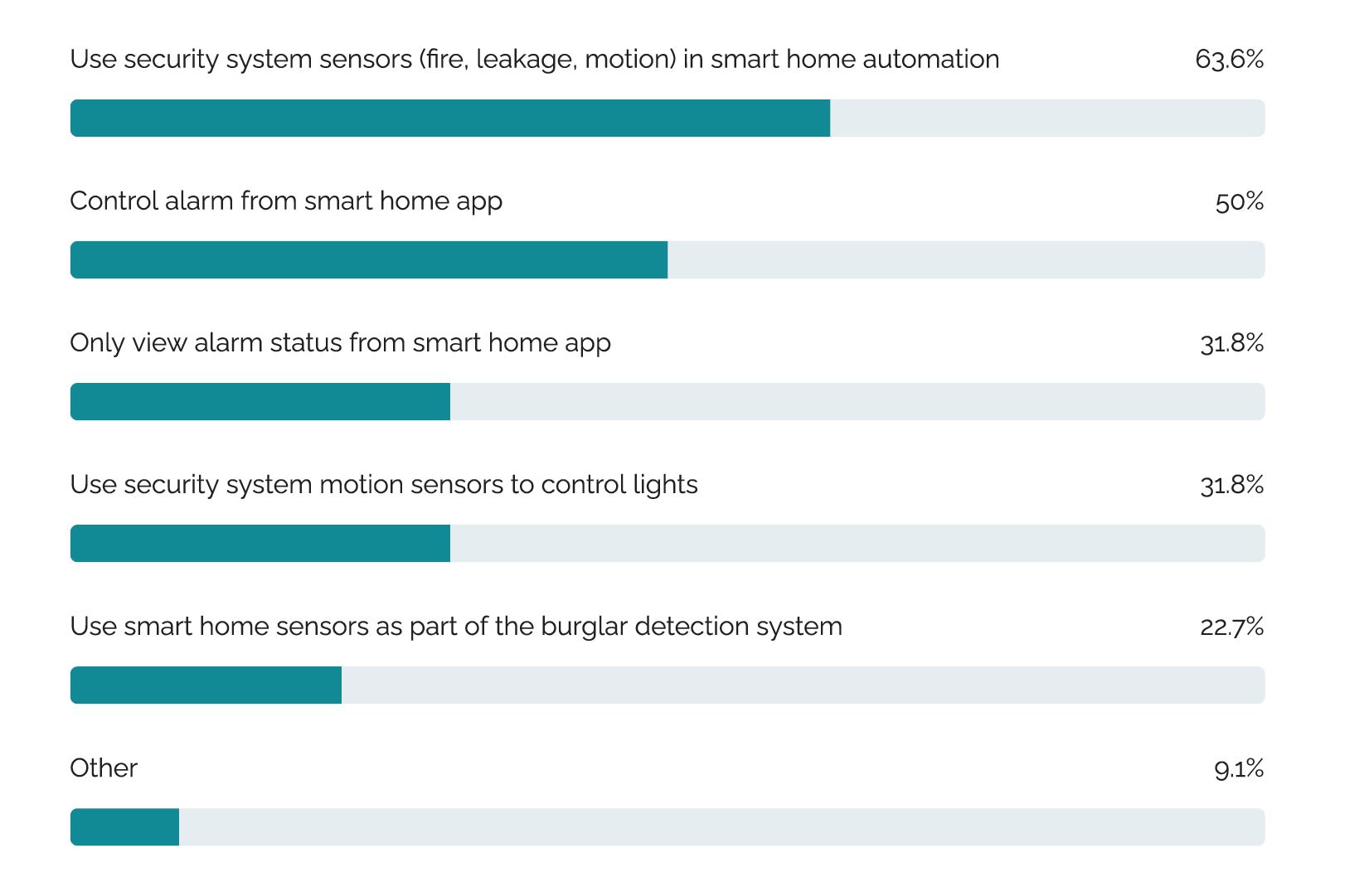 Use security system sensors (fire, leakage, motion) in smart home automation 63.6%

Control alarm from smart home app 50%

Only view alarm status from smart home app 31.8%

Use security system motion sensors to control lights 31.8%

Use smart home sensors as part of the burglar detection system 22.7%

Other 9.1%